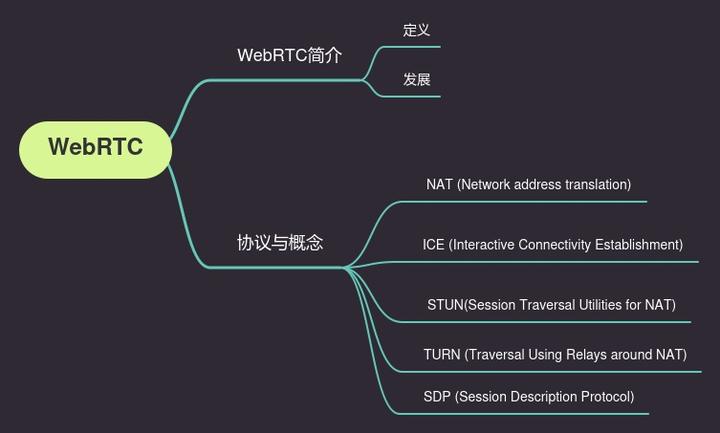 WebRTC

WebRTC简介

定义

发展

协议与概念

NAT (Network address translation)

ICE (Interactive Connectivity Establishment)

STUN(Session Traversal Utilities for NAT)

TURN (Traversal Using Relays around NAT)

SDP (Session Description Protocol)